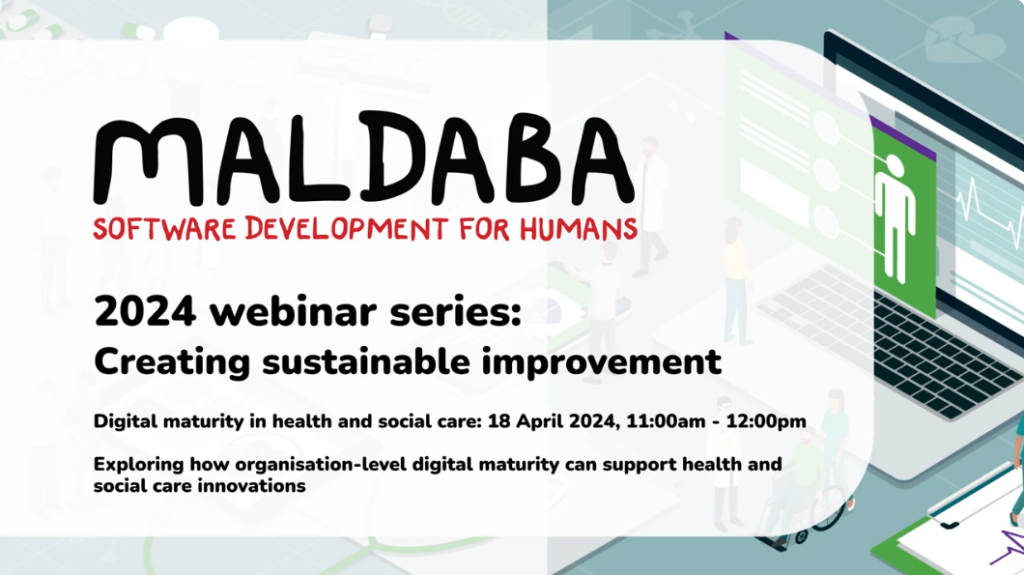 MALDABA
SOFTWARE DEVELOPMENT FOR HUMANS

2024 webinar series:
Creating sustainable improvement

Digital maturity in health and social care: 18 April 2024, 11:00am - 12:00pm

Exploring how organisation-level digital maturity can support health and social care innovations